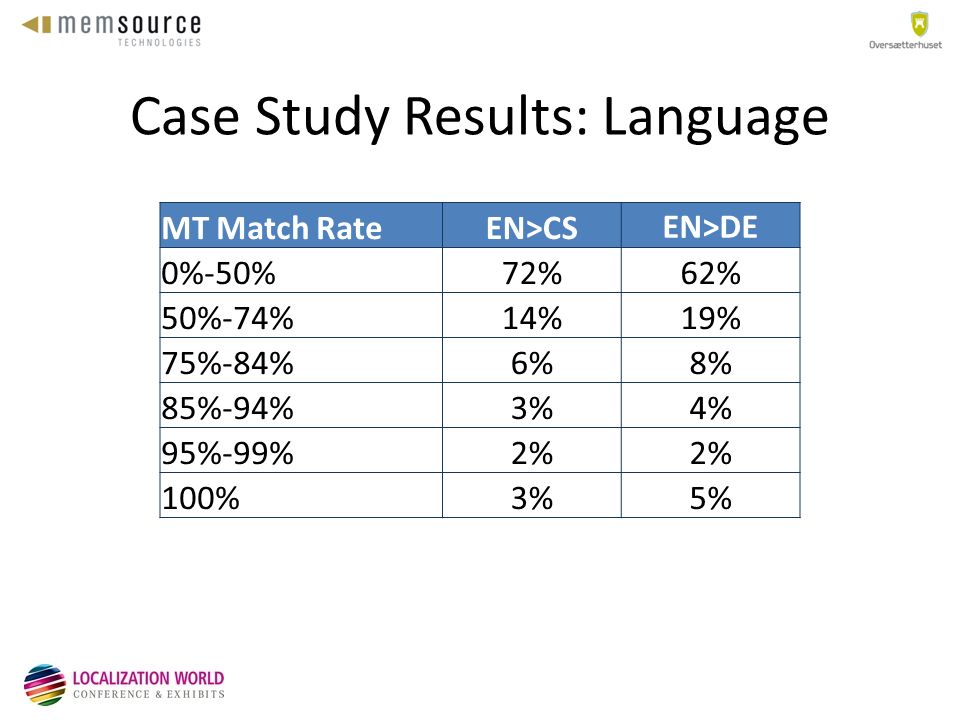 memsource
TECHNOLOGIES

Oversætterhuset

Case Study Results: Language

| MT Match Rate | EN>CS | EN>DE |
|---|---|---|
| 0%-50% | 72% | 62% |
| 50%-74% | 14% | 19% |
| 75%-84% | 6% | 8% |
| 85%-94% | 3% | 4% |
| 95%-99% | 2% | 2% |
| 100% | 3% | 5% |

LOCALIZATION WORLD
CONFERENCE & EXHIBITS